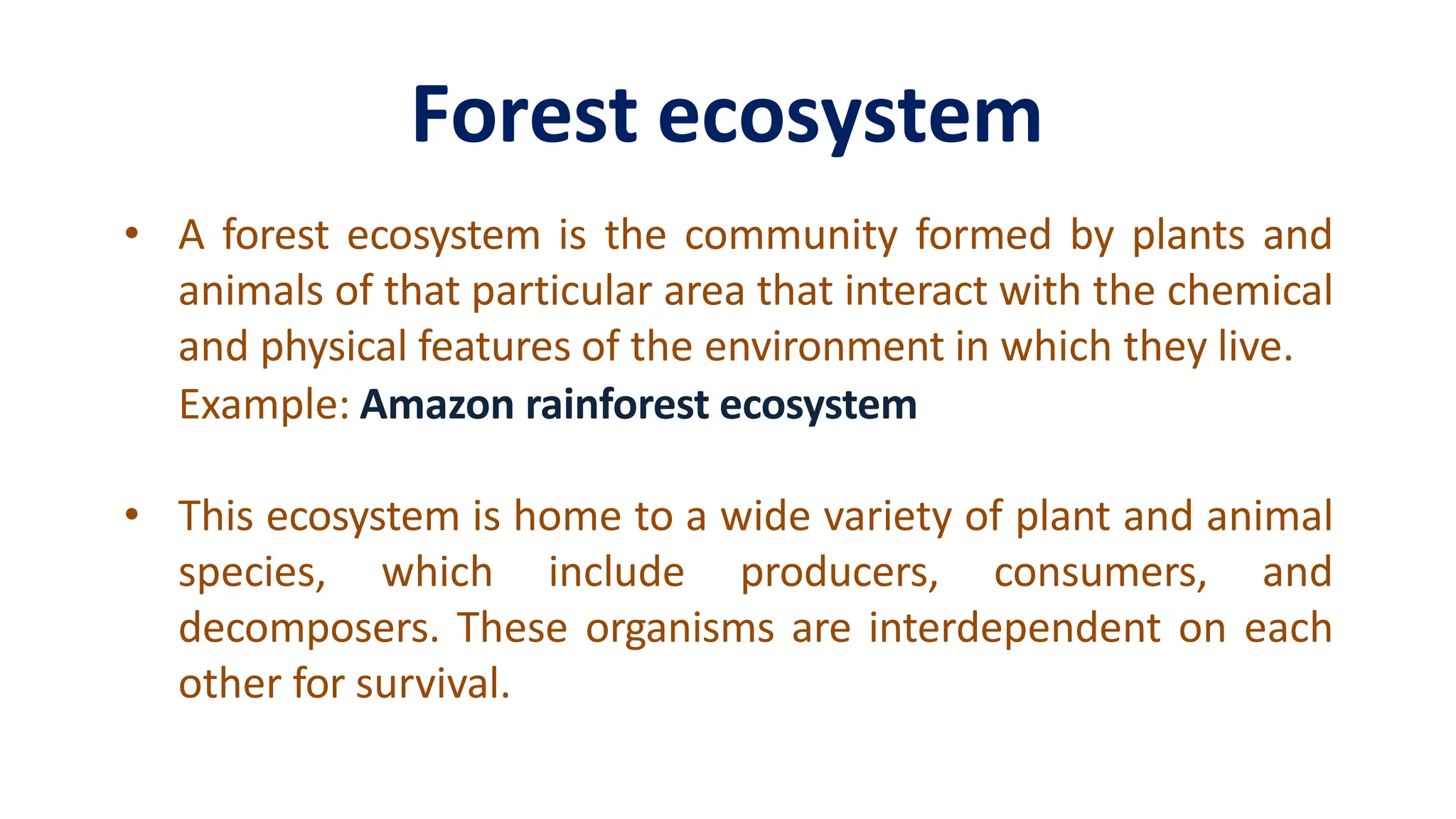 Forest ecosystem

• A forest ecosystem is the community formed by plants and animals of that particular area that interact with the chemical and physical features of the environment in which they live. Example: Amazon rainforest ecosystem

• This ecosystem is home to a wide variety of plant and animal species, which include producers, consumers, and decomposers. These organisms are interdependent on each other for survival.